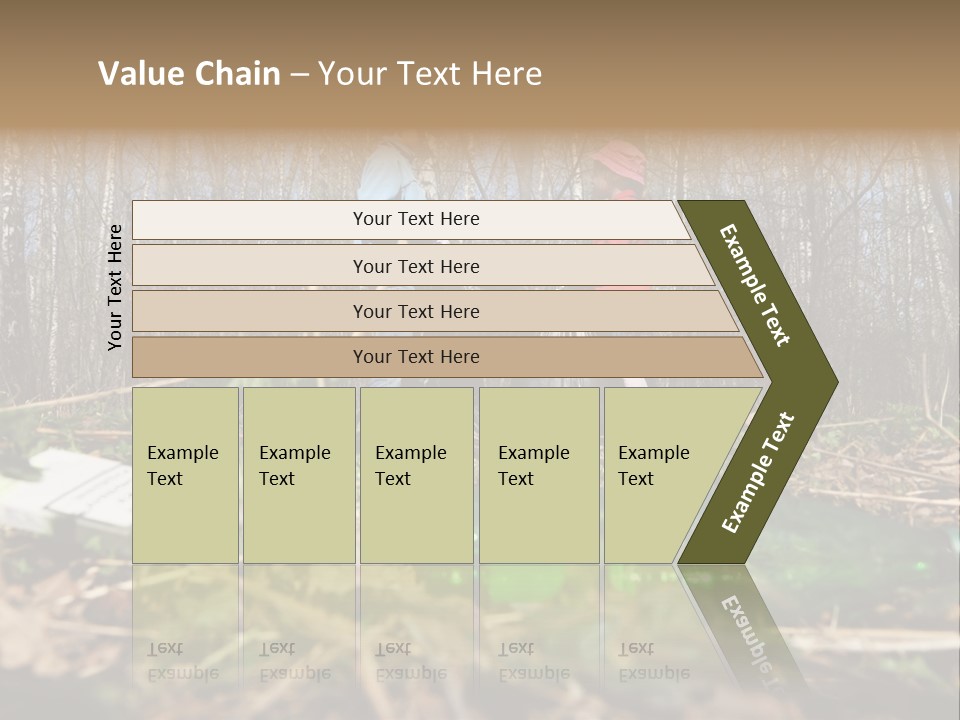 Value Chain – Your Text Here

Your Text Here

Your Text Here

Your Text Here

Your Text Here

Your Text Here

Example Text

Example Text

Example Text

Example Text

Example Text

Example Text

Example Text